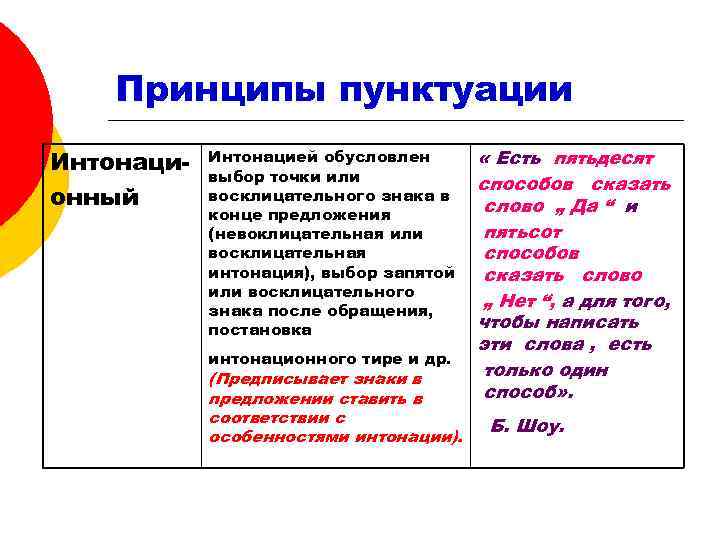 Принципы пунктуации

| Интонационный | Интонацией обусловлен выбор точки или восклицательного знака в конце предложения (невоклицательная или восклицательная интонация), выбор запятой или восклицательного знака после обращения, постановка интонационного тире и др. (Предписывает знаки в предложении ставить в соответствии с особенностями интонации). | « Есть пятьдесят способов сказать слово „ Да “ и пятьсот способов сказать слово „ Нет “, а для того, чтобы написать эти слова , есть только один способ». Б. Шоу. |
|---|---|---|